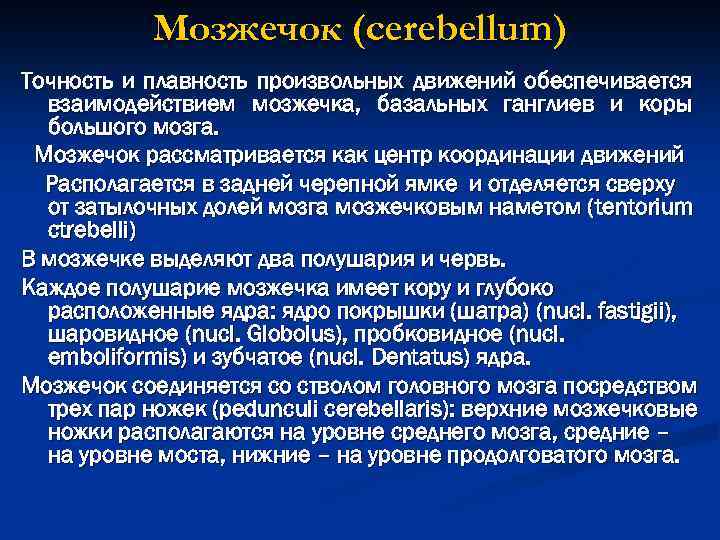 Мозжечок (cerebellum)

Точность и плавность произвольных движений обеспечивается взаимодействием мозжечка, базальных ганглиев и коры большого мозга.

Мозжечок рассматривается как центр координации движений

Располагается в задней черепной ямке и отделяется сверху от затылочных долей мозга мозжечковым наметом (tentorium ctrebelli)

В мозжечке выделяют два полушария и червь.

Каждое полушарие мозжечка имеет кору и глубоко расположенные ядра: ядро покрышки (шатра) (nucl. fastigii), шаровидное (nucl. Globolus), пробковидное (nucl. emboliformis) и зубчатое (nucl. Dentatus) ядра.

Мозжечок соединяется со стволом головного мозга посредством трех пар ножек (pedunculi cerebellaris): верхние мозжечковые ножки располагаются на уровне среднего мозга, средние – на уровне моста, нижние – на уровне продолговатого мозга.